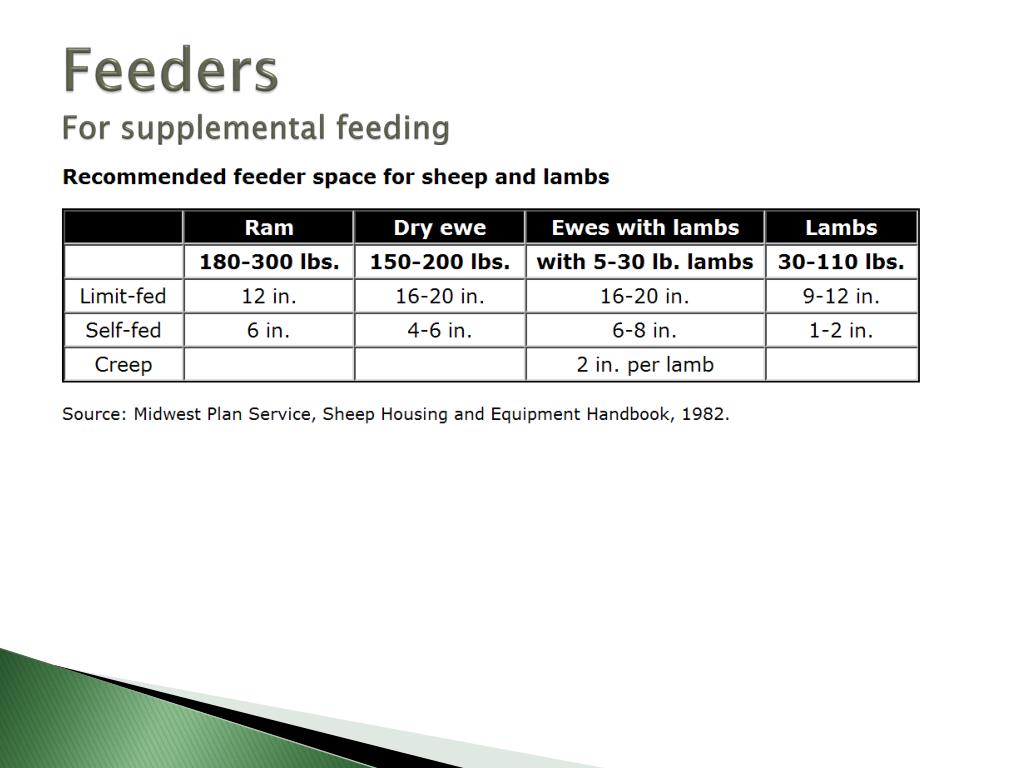 Feeders
For supplemental feeding

Recommended feeder space for sheep and lambs

| | Ram | Dry ewe | Ewes with lambs | Lambs |
|---|---|---|---|---|
| | 180-300 lbs. | 150-200 lbs. | with 5-30 lb. lambs | 30-110 lbs. |
| Limit-fed | 12 in. | 16-20 in. | 16-20 in. | 9-12 in. |
| Self-fed | 6 in. | 4-6 in. | 6-8 in. | 1-2 in. |
| Creep | | | 2 in. per lamb | |

Source: Midwest Plan Service, Sheep Housing and Equipment Handbook, 1982.